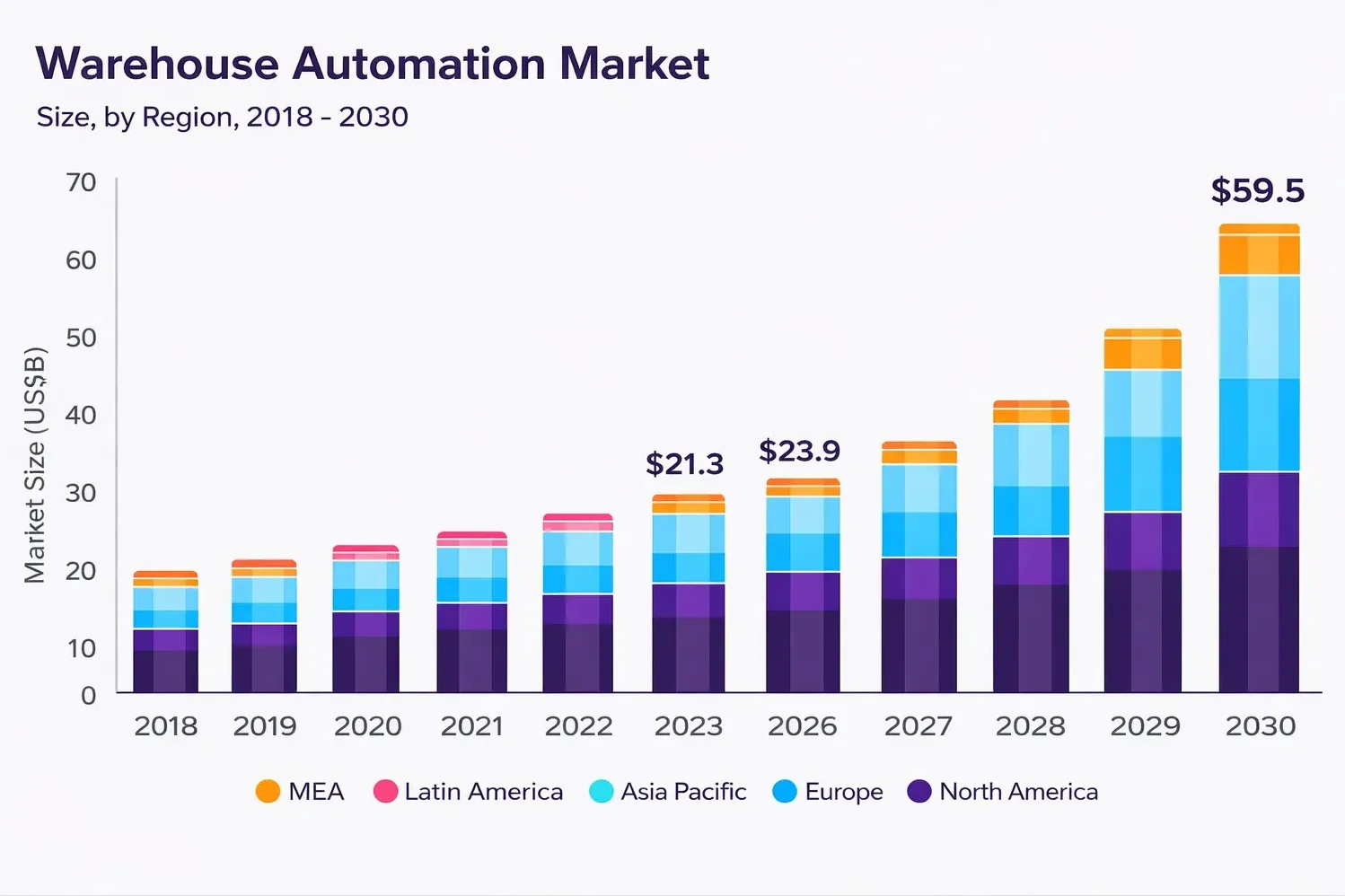 Warehouse Automation Market

Size, by Region, 2018 - 2030

Market Size (US$B)

70
60
50
40
30
20
10
0

$21.3
$23.9
$59.5

2018
2019
2020
2021
2022
2023
2026
2027
2028
2029
2030

MEA
Latin America
Asia Pacific
Europe
North America